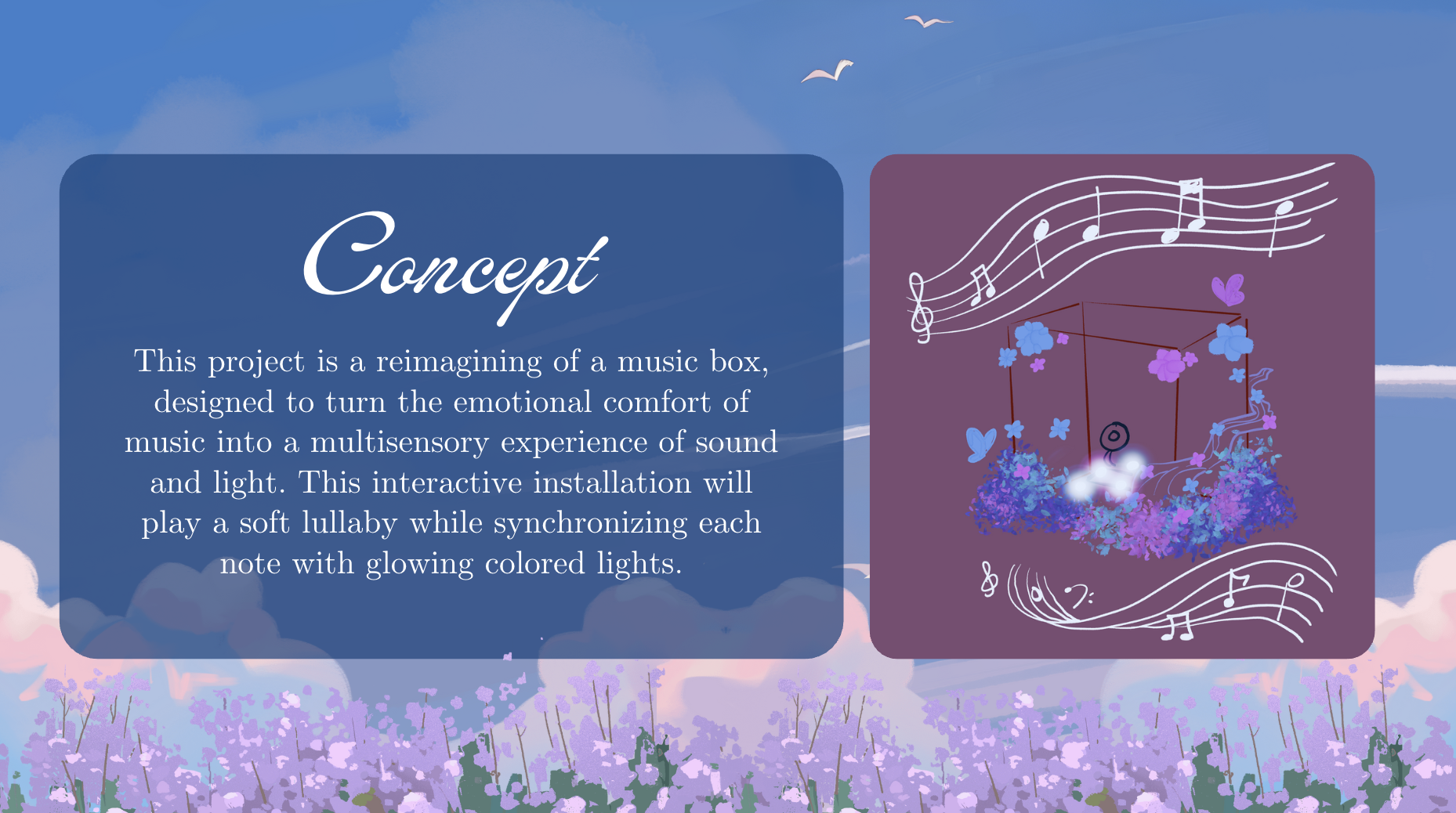 Concept

This project is a reimagining of a music box, designed to turn the emotional comfort of music into a multisensory experience of sound and light. This interactive installation will play a soft lullaby while synchronizing each note with glowing colored lights.